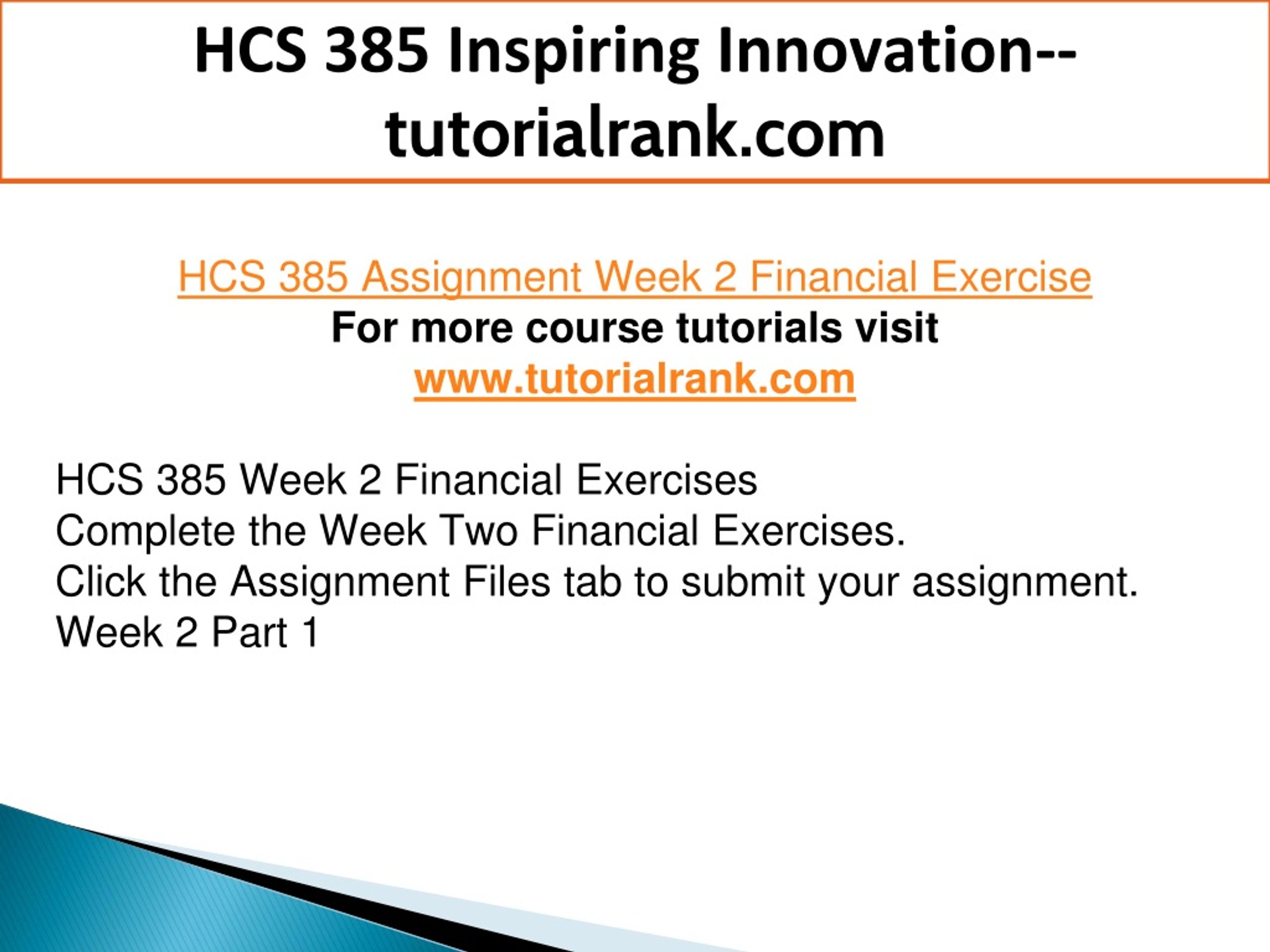 HCS 385 Inspiring Innovation--tutorialrank.com

HCS 385 Assignment Week 2 Financial Exercise
For more course tutorials visit
www.tutorialrank.com

HCS 385 Week 2 Financial Exercises
Complete the Week Two Financial Exercises.
Click the Assignment Files tab to submit your assignment.
Week 2 Part 1